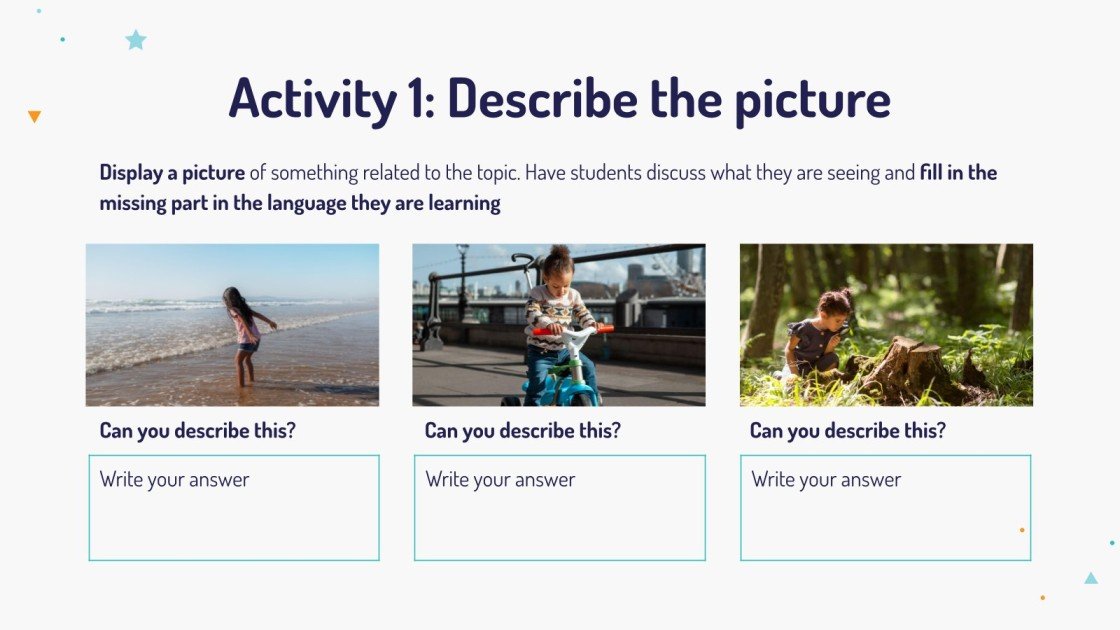 Activity 1: Describe the picture

Display a picture of something related to the topic. Have students discuss what they are seeing and fill in the missing part in the language they are learning

Can you describe this?

Write your answer

Can you describe this?

Write your answer

Can you describe this?

Write your answer